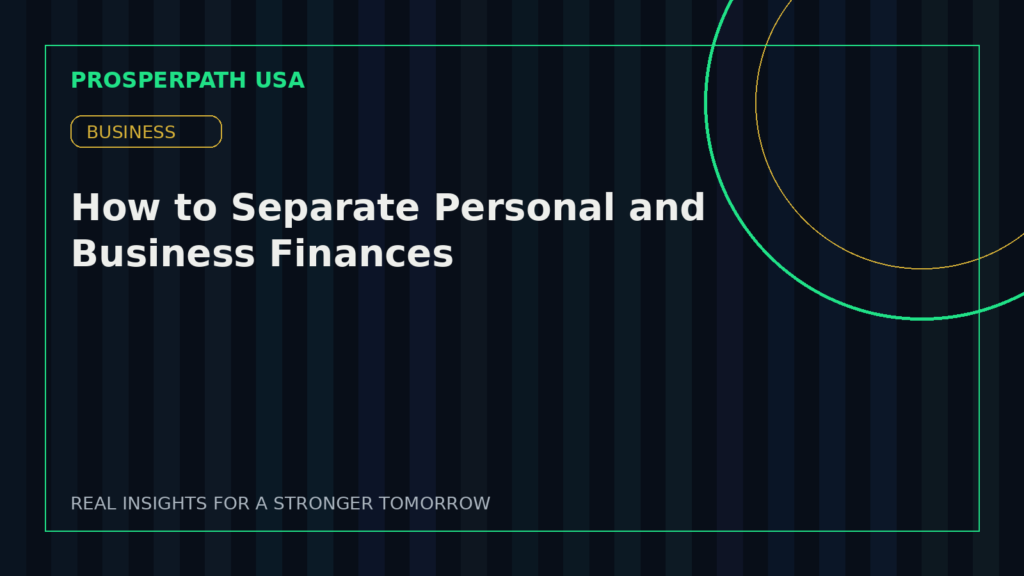 PROSPERPATH USA

BUSINESS

How to Separate Personal and Business Finances

REAL INSIGHTS FOR A STRONGER TOMORROW